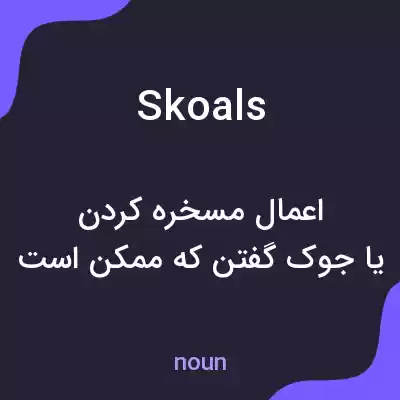 Skoals

اعمال مسخره کردن
یا جوک گفتن که ممکن است

noun